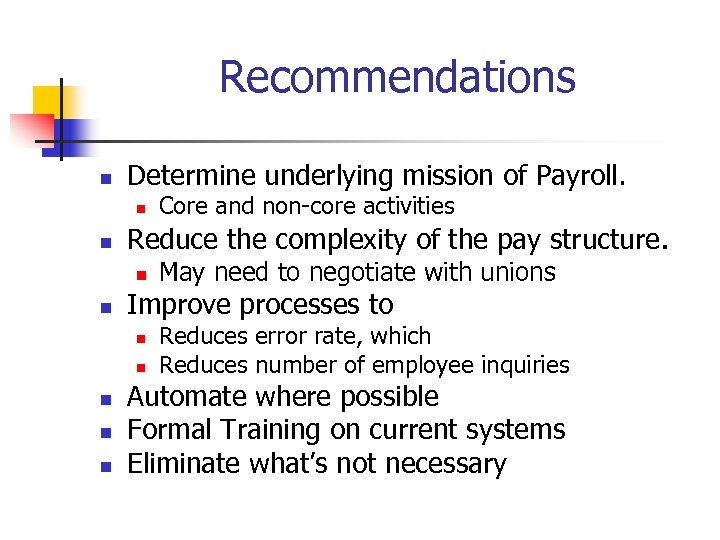 Recommendations

- Determine underlying mission of Payroll.
  - Core and non-core activities
- Reduce the complexity of the pay structure.
  - May need to negotiate with unions
- Improve processes to
  - Reduces error rate, which
  - Reduces number of employee inquiries
- Automate where possible
- Formal Training on current systems
- Eliminate what's not necessary